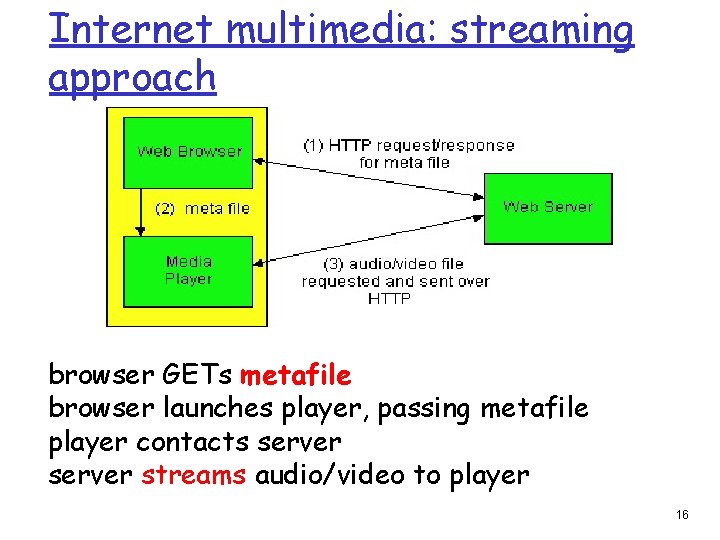 Internet multimedia: streaming approach

Web Browser

(1) HTTP request/response for meta file

(2) meta file

Web Server

Media Player

(3) audio/video file requested and sent over HTTP

browser GETs metafile
browser launches player, passing metafile
player contacts server
server streams audio/video to player

16